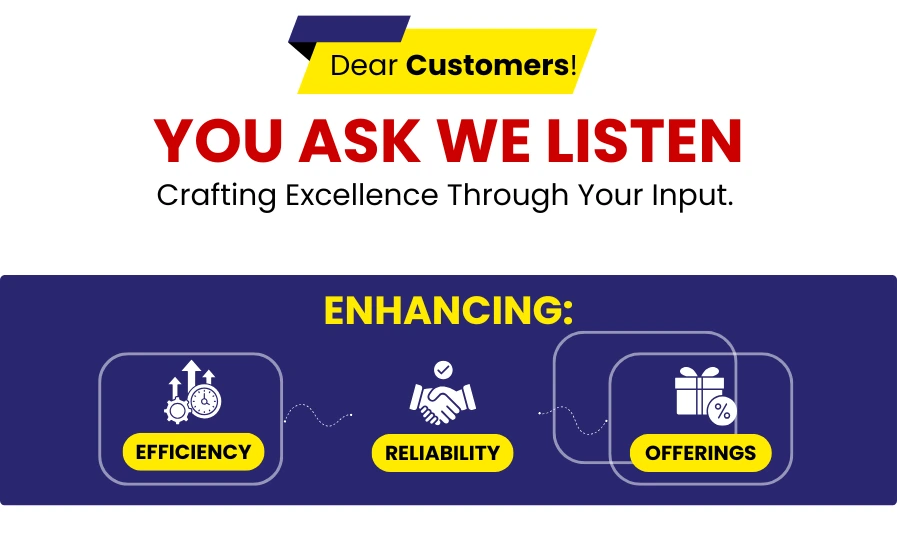 Dear Customers!

YOU ASK WE LISTEN

Crafting Excellence Through Your Input.

ENHANCING:

EFFICIENCY

RELIABILITY

OFFERINGS